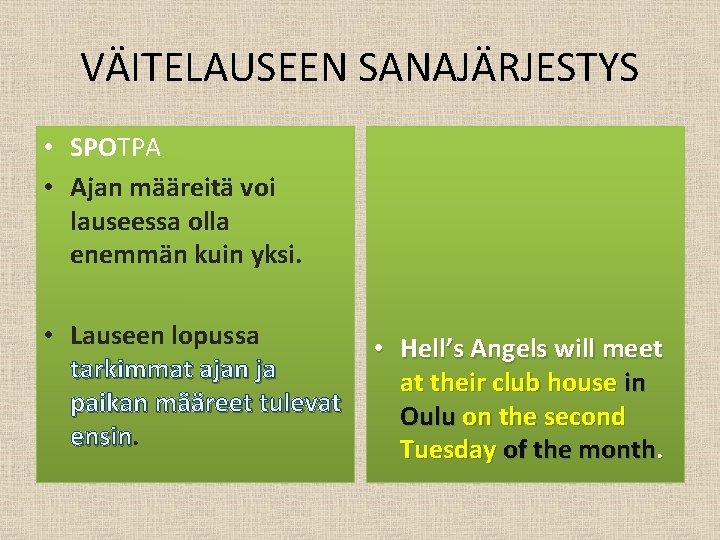 VÄITELAUSEEN SANAJÄRJESTYS

• SPOTPA
• Ajan määreitä voi lauseessa olla enemmän kuin yksi.

• Lauseen lopussa tarkimmat ajan ja paikan määreet tulevat ensin.

• Hell's Angels will meet at their club house in Oulu on the second Tuesday of the month.